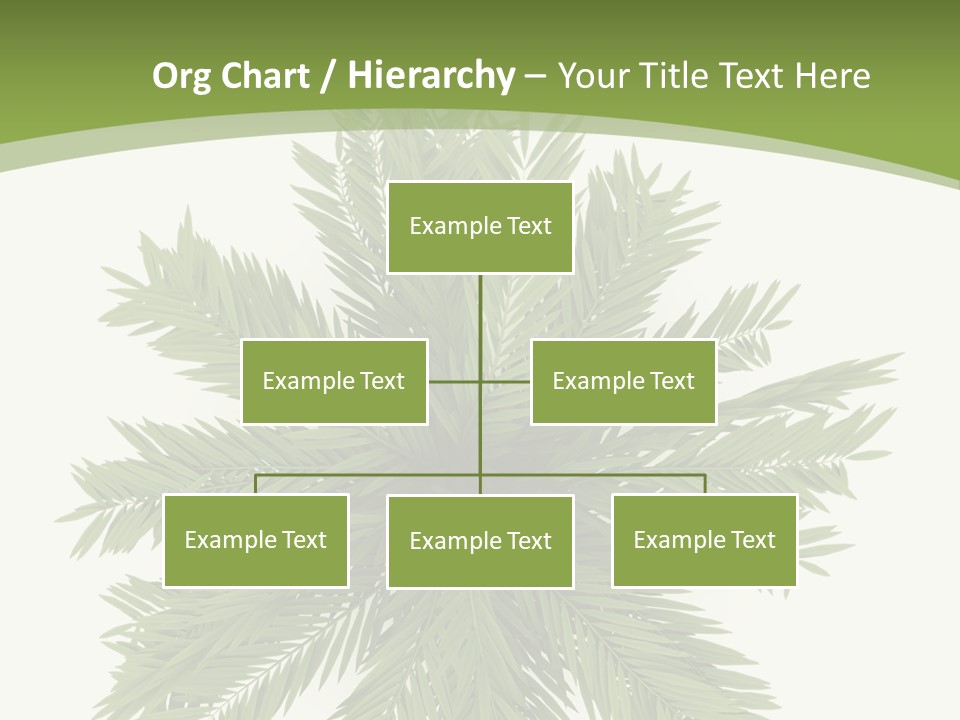 Org Chart / Hierarchy – Your Title Text Here

Example Text

Example Text

Example Text

Example Text

Example Text

Example Text